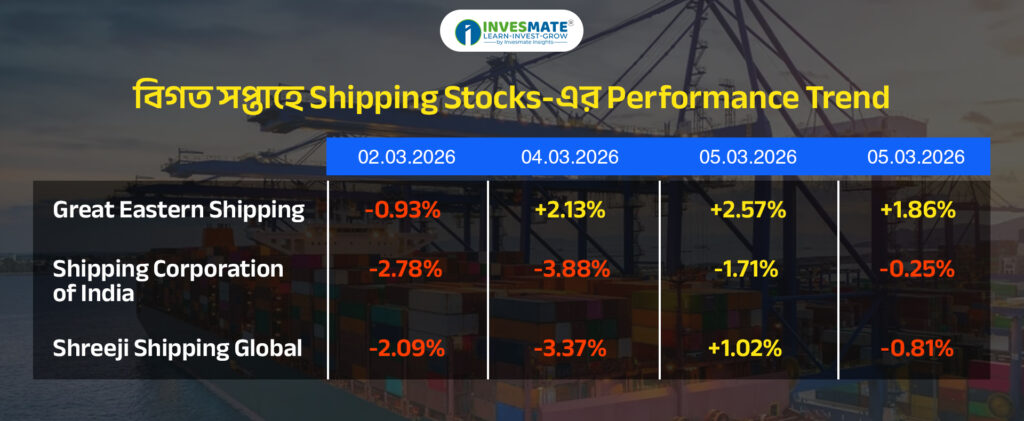 INVESMATE®
LEARN-INVEST-GROW
by Invesmate Insights

বিগত সপ্তাহে Shipping Stocks-এর Performance Trend

| | 02.03.2026 | 04.03.2026 | 05.03.2026 | 05.03.2026 |
|---|---|---|---|---|
| Great Eastern Shipping | -0.93% | +2.13% | +2.57% | +1.86% |
| Shipping Corporation of India | -2.78% | -3.88% | -1.71% | -0.25% |
| Shreeji Shipping Global | -2.09% | -3.37% | +1.02% | -0.81% |